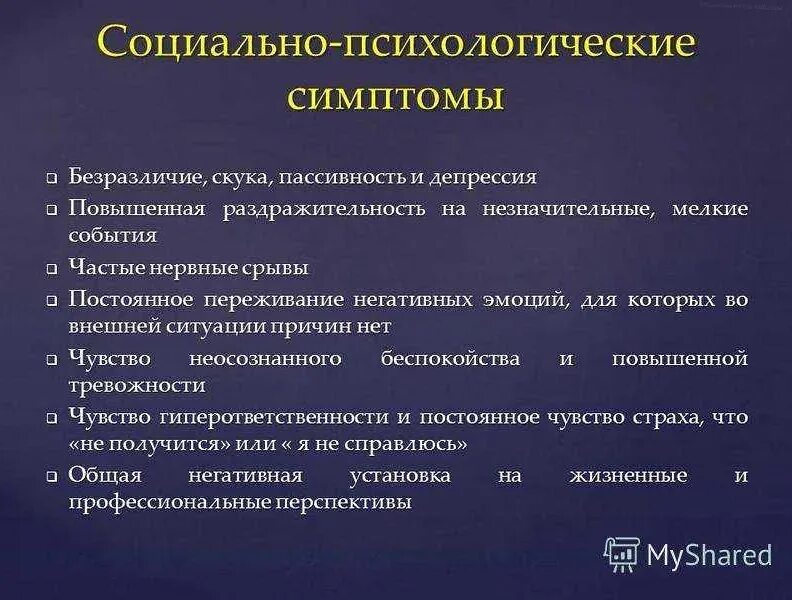 Социально-психологические симптомы

❑ Безразличие, скука, пассивность и депрессия
❑ Повышенная раздражительность на незначительные, мелкие события
❑ Частые нервные срывы
❑ Постоянное переживание негативных эмоций, для которых во внешней ситуации причин нет
❑ Чувство неосознанного беспокойства и повышенной тревожности
❑ Чувство гиперответственности и постоянное чувство страха, что «не получится» или « я не справлюсь»
❑ Общая негативная установка на жизненные и профессиональные перспективы

MyShared